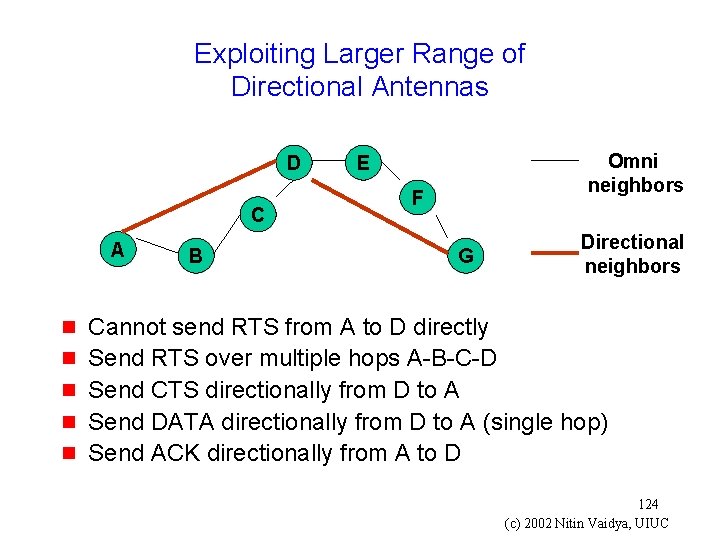 Exploiting Larger Range of Directional Antennas

D
E
F
C
A
B
G

Omni neighbors

Directional neighbors

- Cannot send RTS from A to D directly
- Send RTS over multiple hops A-B-C-D
- Send CTS directionally from D to A
- Send DATA directionally from D to A (single hop)
- Send ACK directionally from A to D

124

(c) 2002 Nitin Vaidya, UIUC